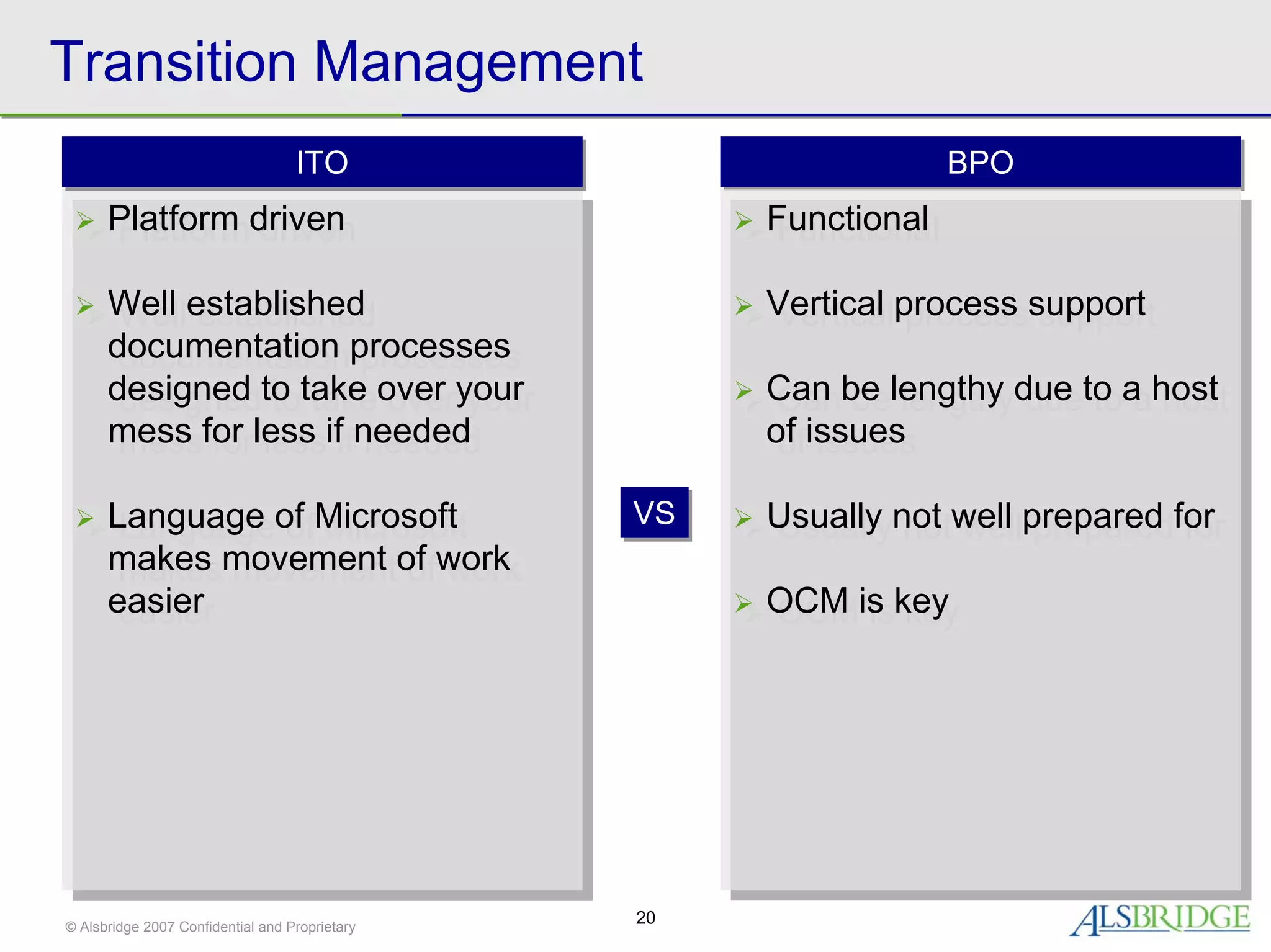 Transition Management

ITO

➢ Platform driven

➢ Well established documentation processes designed to take over your mess for less if needed

➢ Language of Microsoft makes movement of work easier

VS

BPO

➢ Functional

➢ Vertical process support

➢ Can be lengthy due to a host of issues

➢ Usually not well prepared for

➢ OCM is key

© Alsbridge 2007 Confidential and Proprietary

20

ALSBRIDGE